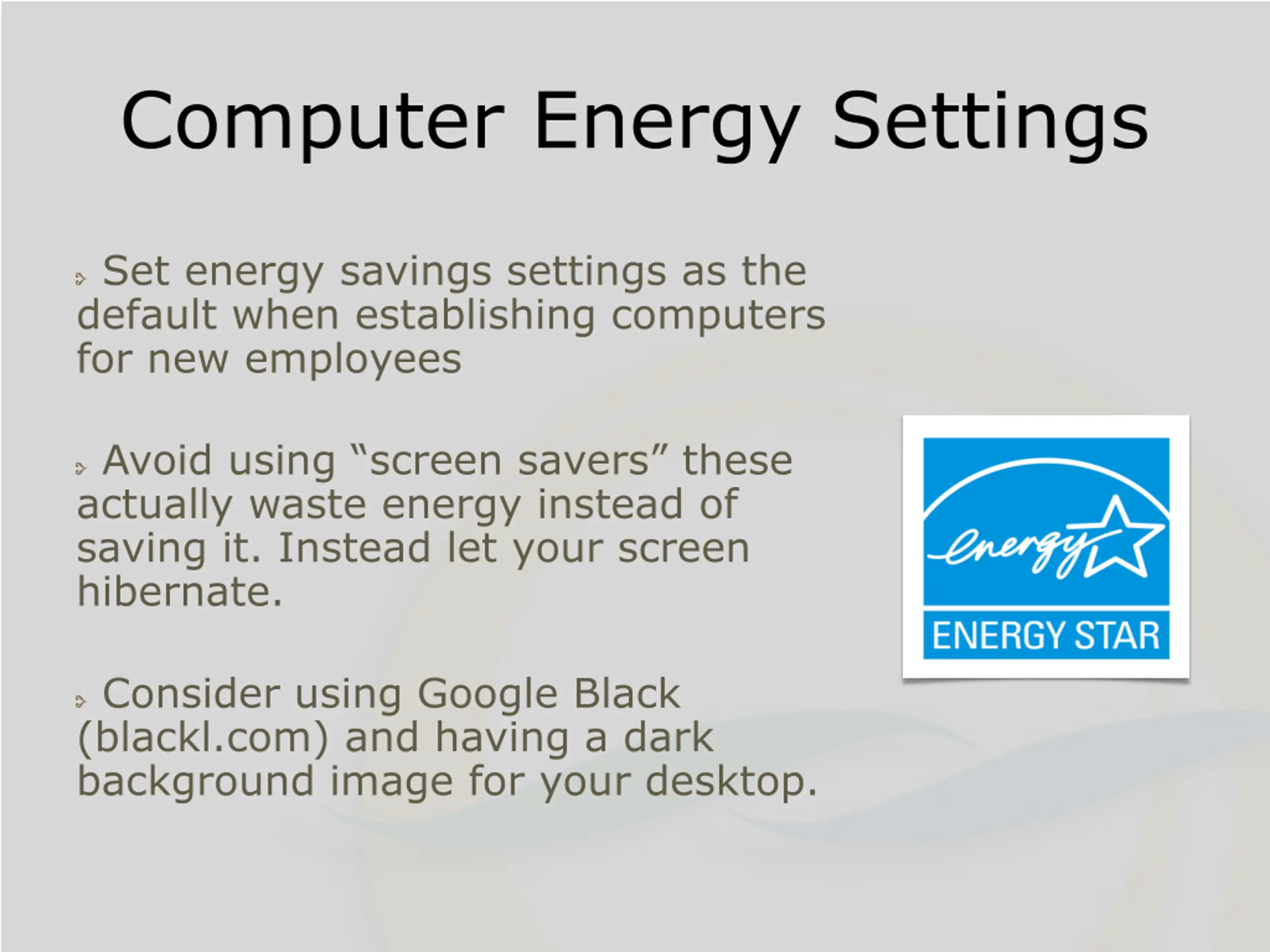 Computer Energy Settings

Set energy savings settings as the default when establishing computers for new employees

Avoid using “screen savers” these actually waste energy instead of saving it. Instead let your screen hibernate.

Consider using Google Black (blackl.com) and having a dark background image for your desktop.

energy

ENERGY STAR